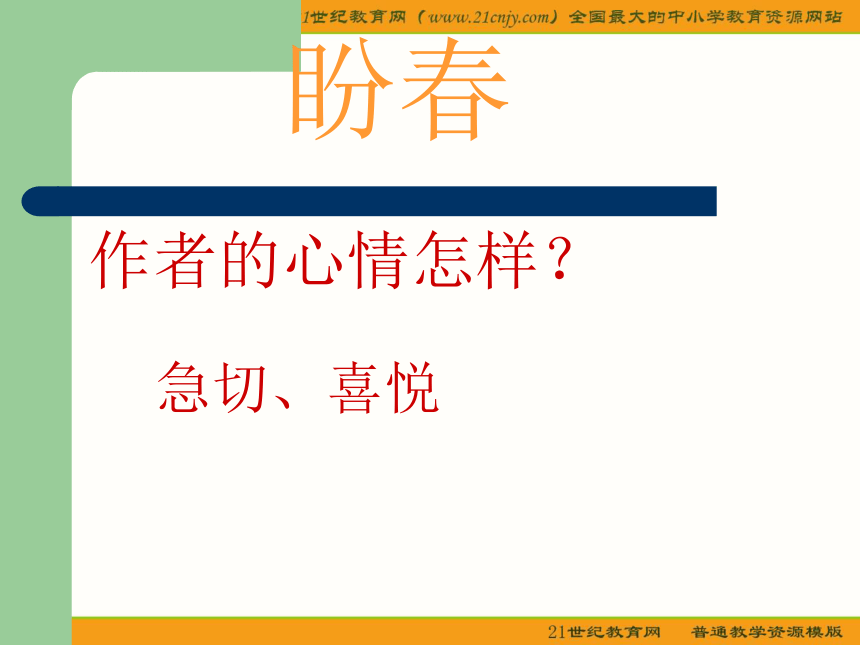 1世纪教育网（www.21cnjy.com）全国最大的中小学教育资源网站

盼春

作者的心情怎样？

急切、喜悦

21世纪教育网 普通教学资源模版